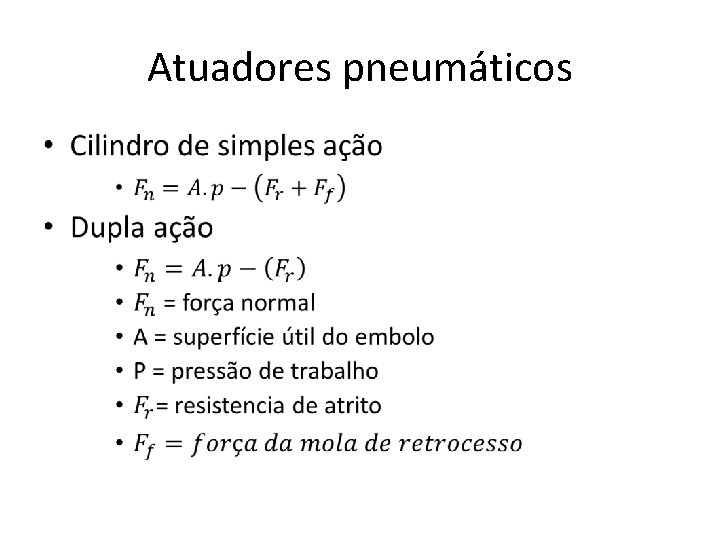 Atuadores pneumáticos

• Cilindro de simples ação
  • $F_n = A.p - (F_r + F_f)$
• Dupla ação
  • $F_n = A.p - (F_r)$
  • $F_n$ = força normal
  • A = superfície útil do embolo
  • P = pressão de trabalho
  • $F_r$= resistencia de atrito
  • $F_f = força\ da\ mola\ de\ retrocesso$